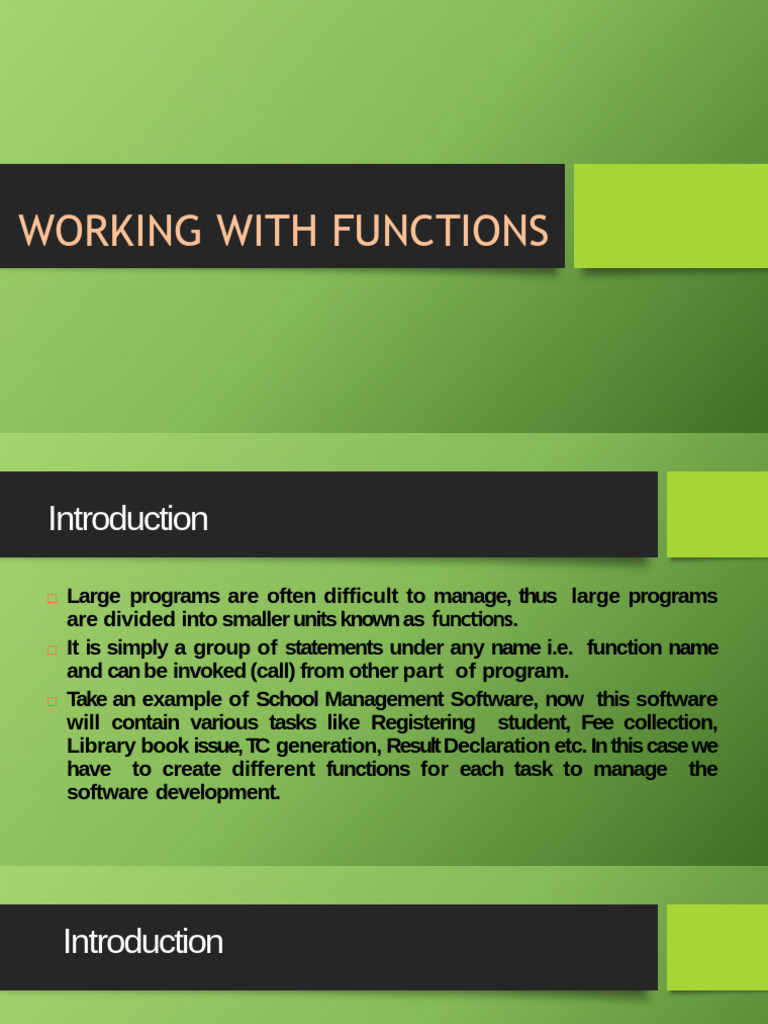 WORKING WITH FUNCTIONS

Introduction

□ Large programs are often difficult to manage, thus large programs are divided into smaller units known as functions.
□ It is simply a group of statements under any name i.e. function name and can be invoked (call) from other part of program.
□ Take an example of School Management Software, now this software will contain various tasks like Registering student, Fee collection, Library book issue, TC generation, Result Declaration etc. In this case we have to create different functions for each task to manage the software development.

Introduction